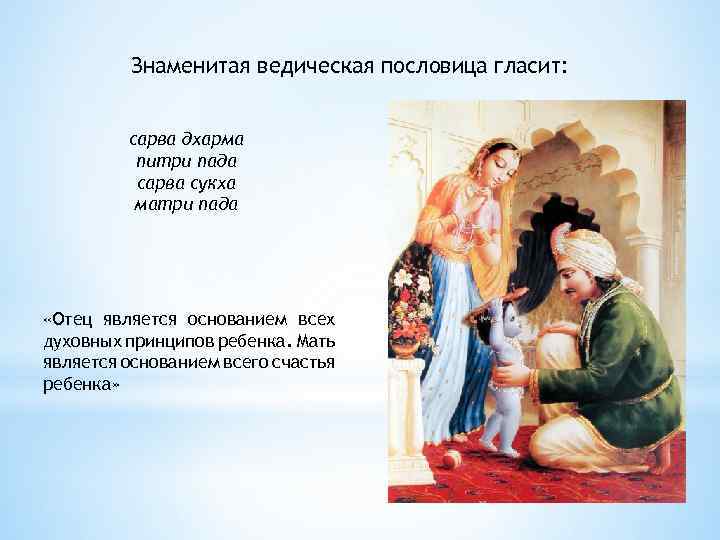 Знаменитая ведическая пословица гласит:

сарва дхарма
питри пада
сарва сукха
матри пада

«Отец является основанием всех духовных принципов ребенка. Мать является основанием всего счастья ребенка»